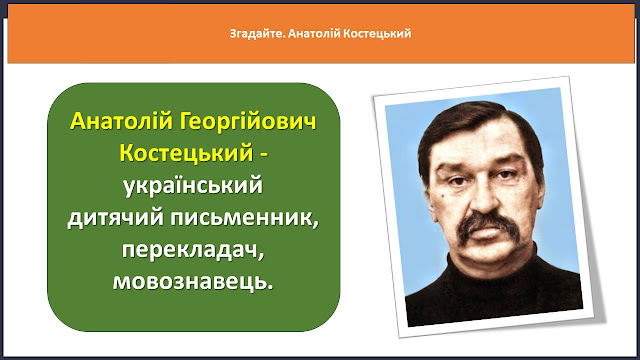 Згадайте. Анатолій Костецький

Анатолій Георгійович Костецький - український дитячий письменник, перекладач, мовознавець.